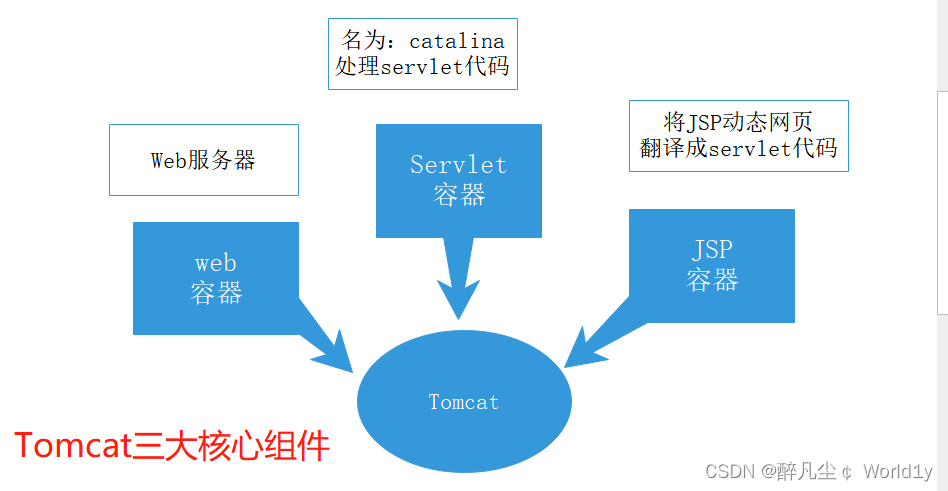 名为：catalina
处理servlet代码

Web服务器

Servlet
容器

将JSP动态网页
翻译成servlet代码

web
容器

JSP
容器

Tomcat

Tomcat三大核心组件

CSDN @醉凡尘 ¢ World1y